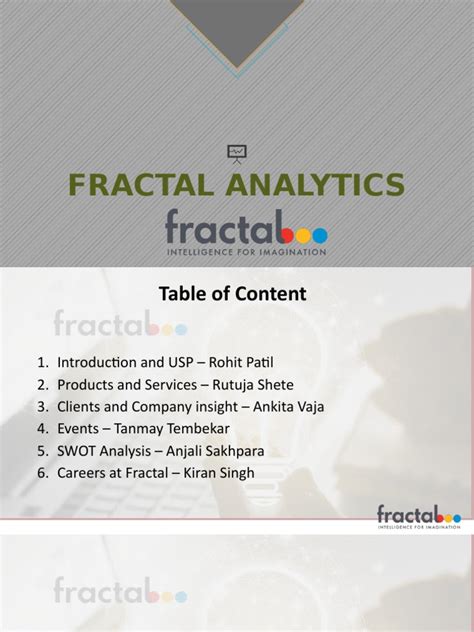 FRACTAL ANALYTICS

fractal

INTELLIGENCE FOR IMAGINATION

Table of Content

fractal

1. Introduction and USP – Rohit Patil
2. Products and Services – Rutuja Shete
3. Clients and Company insight – Ankita Vaja
4. Events – Tanmay Tembekar
5. SWOT Analysis – Anjali Sakhpara
6. Careers at Fractal – Kiran Singh

fractal

INTELLIGENCE FOR IMAGINATION

fractal